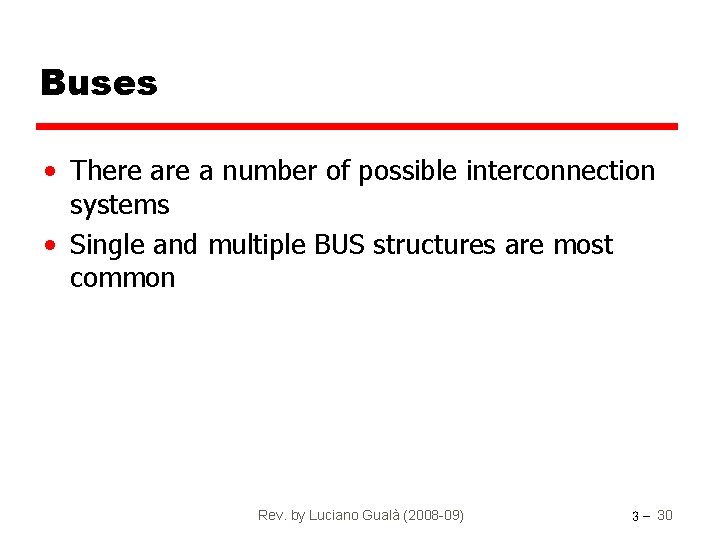 Buses

• There are a number of possible interconnection systems

• Single and multiple BUS structures are most common

Rev. by Luciano Gualà (2008-09)

3 – 30